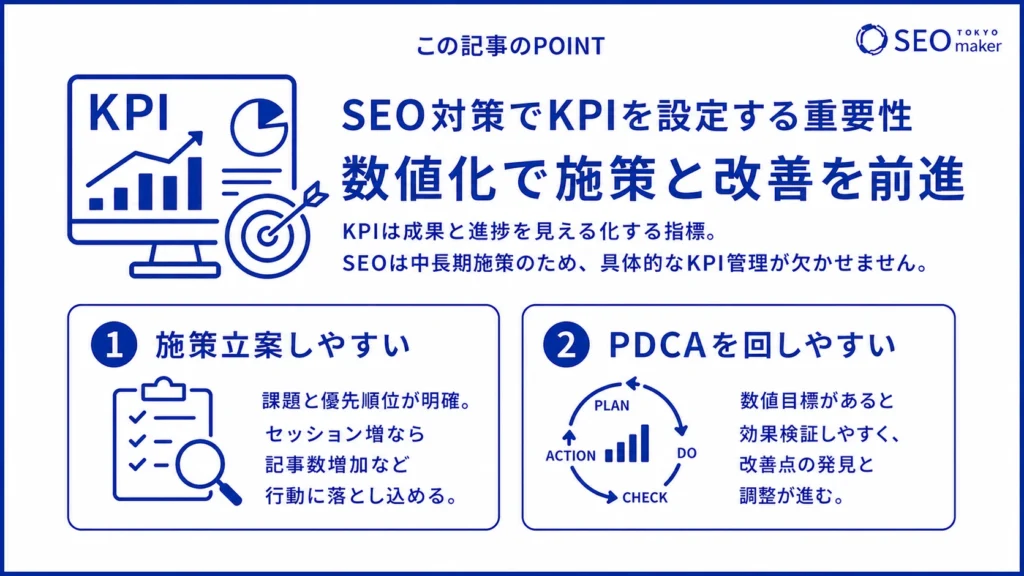 この記事のPOINT

SEO TOKYO maker

KPI

SEO対策でKPIを設定する重要性
数値化で施策と改善を前進

KPIは成果と進捗を見える化する指標。
SEOは中長期施策のため、具体的なKPI管理が欠かせません。

1 施策立案しやすい

課題と優先順位が明確。
セッション増なら
記事数増加など
行動に落とし込める。

2 PDCAを回しやすい

PLAN
DO
CHECK
ACTION

数値目標があると
効果検証しやすく、
改善点の発見と
調整が進む。